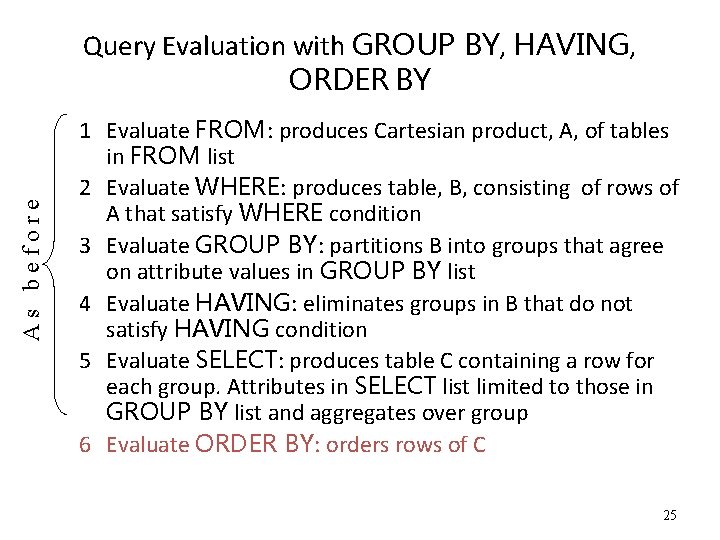 Query Evaluation with GROUP BY, HAVING, ORDER BY

As before

1 Evaluate FROM: produces Cartesian product, A, of tables in FROM list
2 Evaluate WHERE: produces table, B, consisting of rows of A that satisfy WHERE condition
3 Evaluate GROUP BY: partitions B into groups that agree on attribute values in GROUP BY list
4 Evaluate HAVING: eliminates groups in B that do not satisfy HAVING condition
5 Evaluate SELECT: produces table C containing a row for each group. Attributes in SELECT list limited to those in GROUP BY list and aggregates over group
6 Evaluate ORDER BY: orders rows of C

25